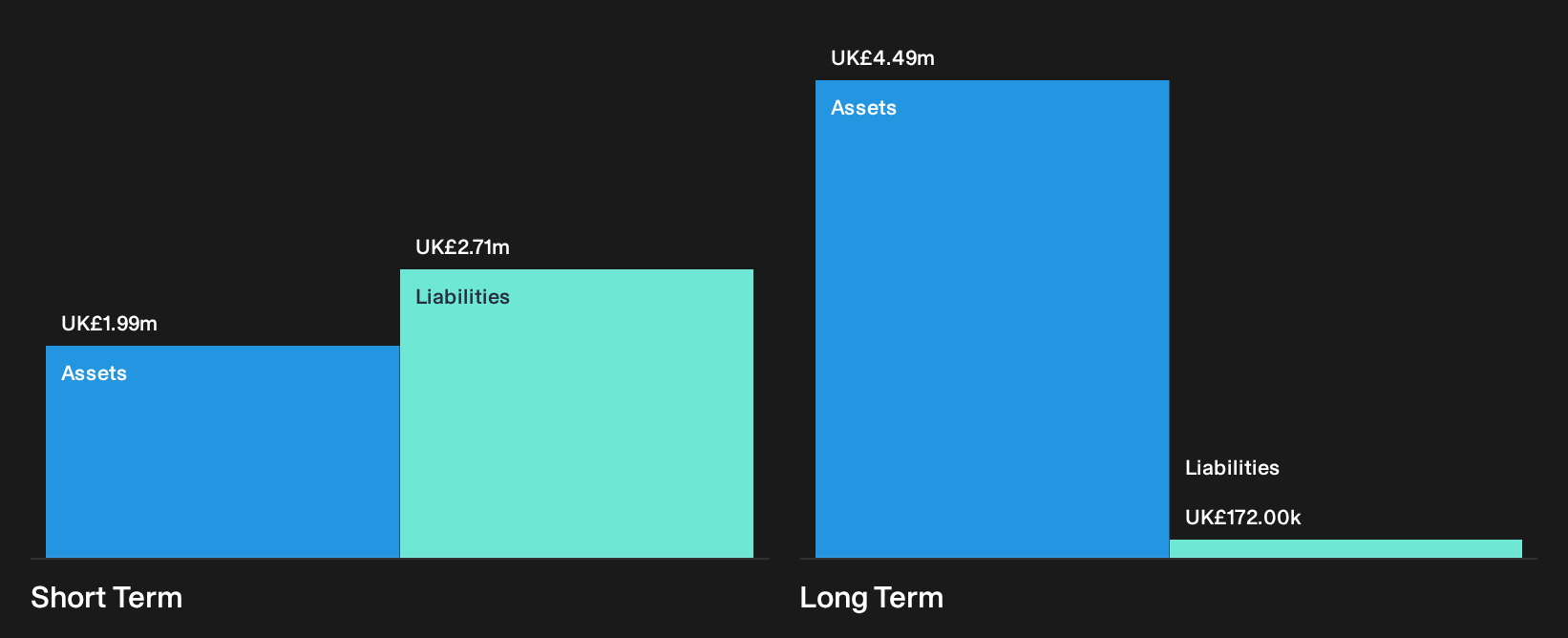 UK£1.99m
Assets

UK£2.71m
Liabilities

Short Term

UK£4.49m
Assets

Liabilities
UK£172.00k

Long Term